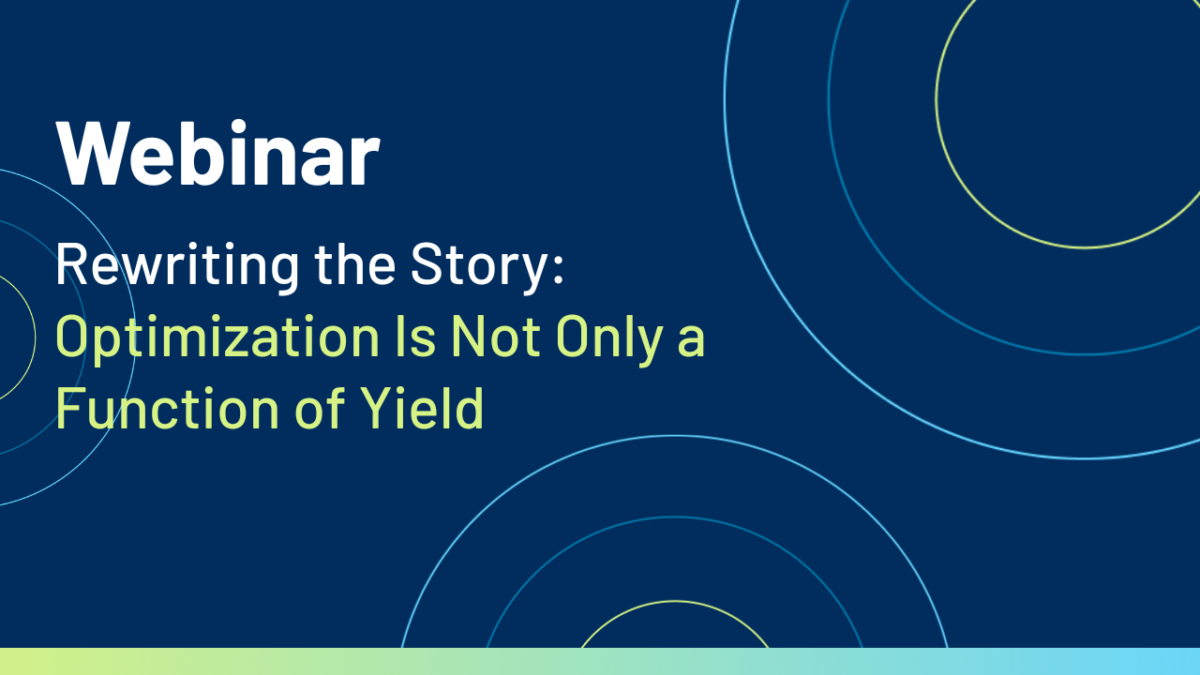 Webinar

Rewriting the Story:
Optimization Is Not Only a Function of Yield